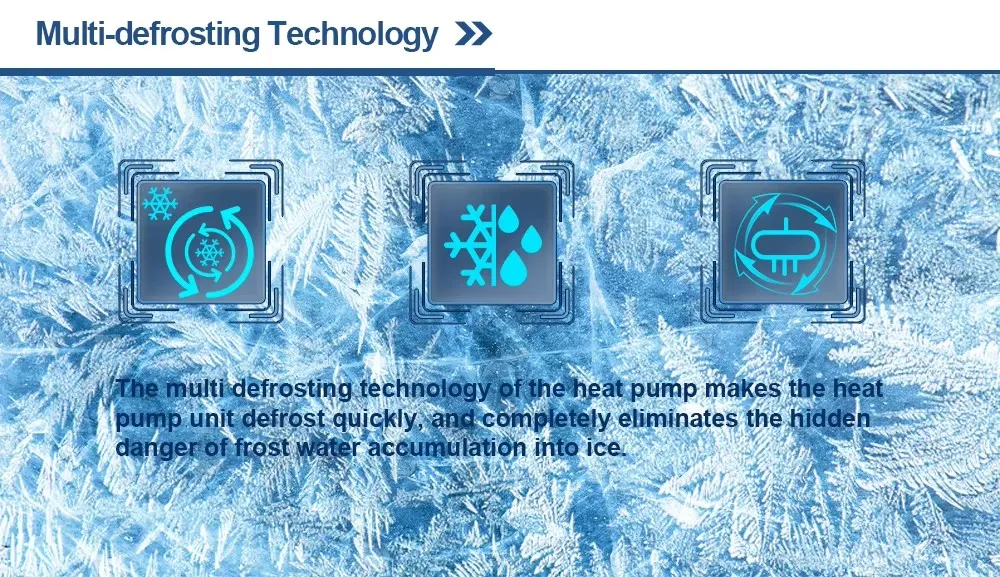 Multi-defrosting Technology

The multi defrosting technology of the heat pump makes the heat pump unit defrost quickly, and completely eliminates the hidden danger of frost water accumulation into ice.